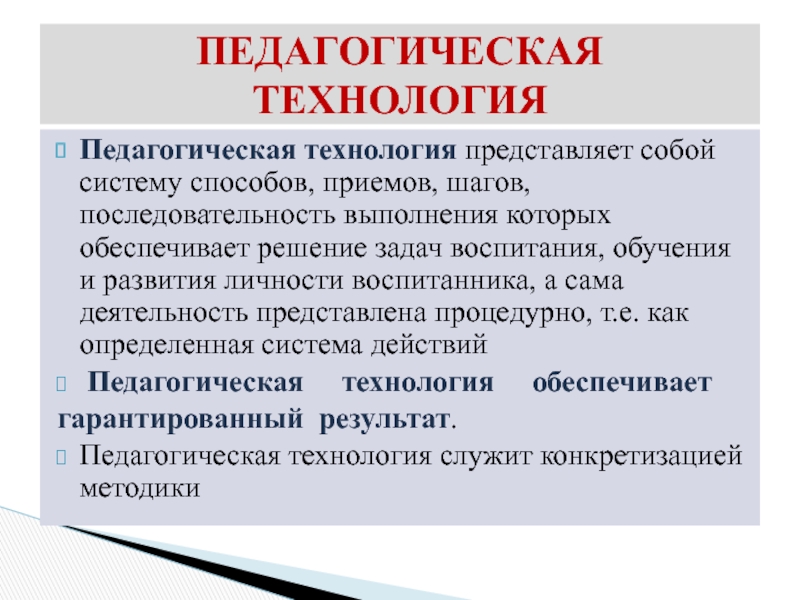 ПЕДАГОГИЧЕСКАЯ ТЕХНОЛОГИЯ

Педагогическая технология представляет собой систему способов, приемов, шагов, последовательность выполнения которых обеспечивает решение задач воспитания, обучения и развития личности воспитанника, а сама деятельность представлена процедурно, т.е. как определенная система действий

Педагогическая технология обеспечивает гарантированный результат.

Педагогическая технология служит конкретизацией методики